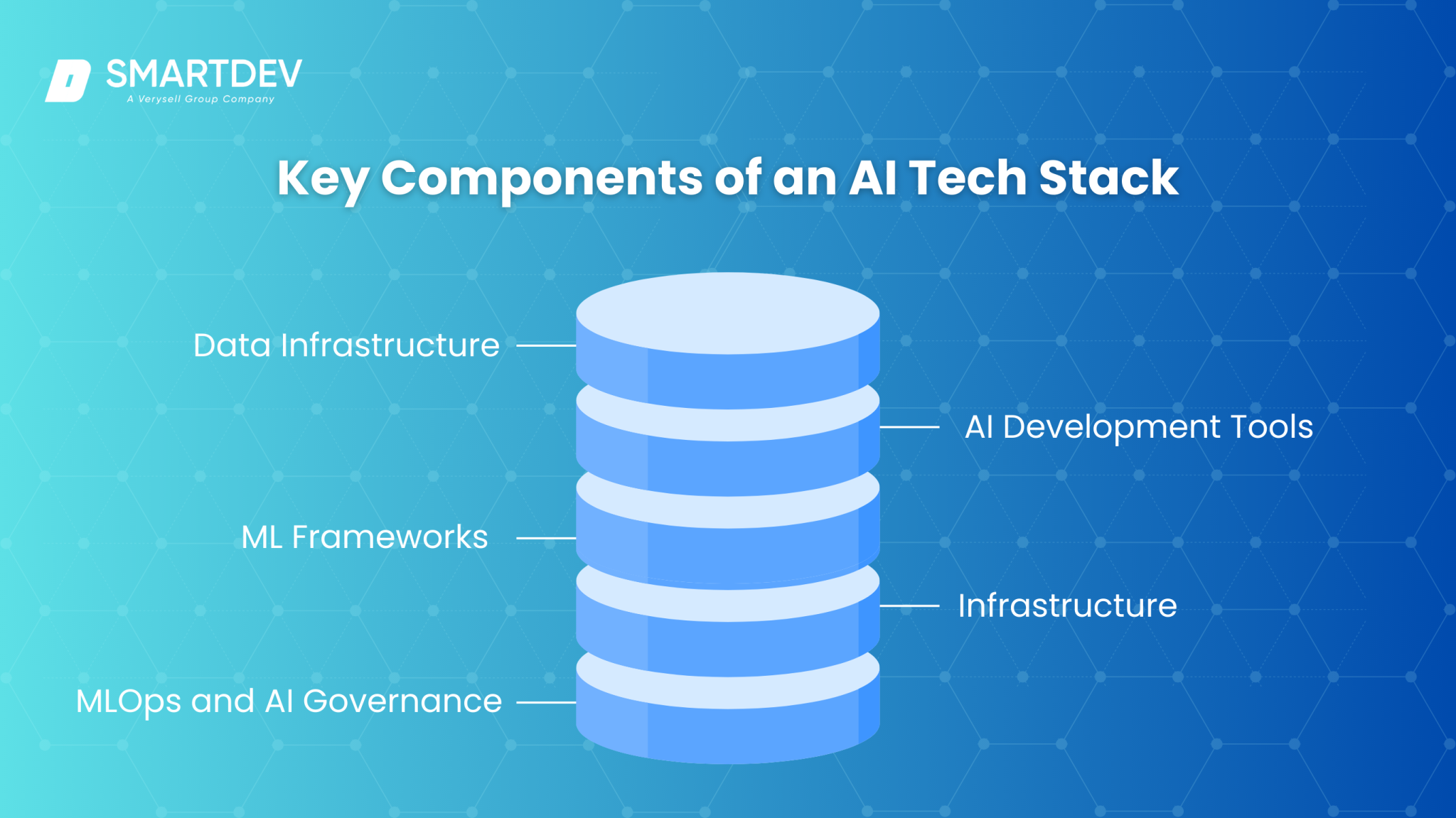 SMARTDEV
A Verysell Group Company

Key Components of an AI Tech Stack

Data Infrastructure

AI Development Tools

ML Frameworks

Infrastructure

MLOps and AI Governance